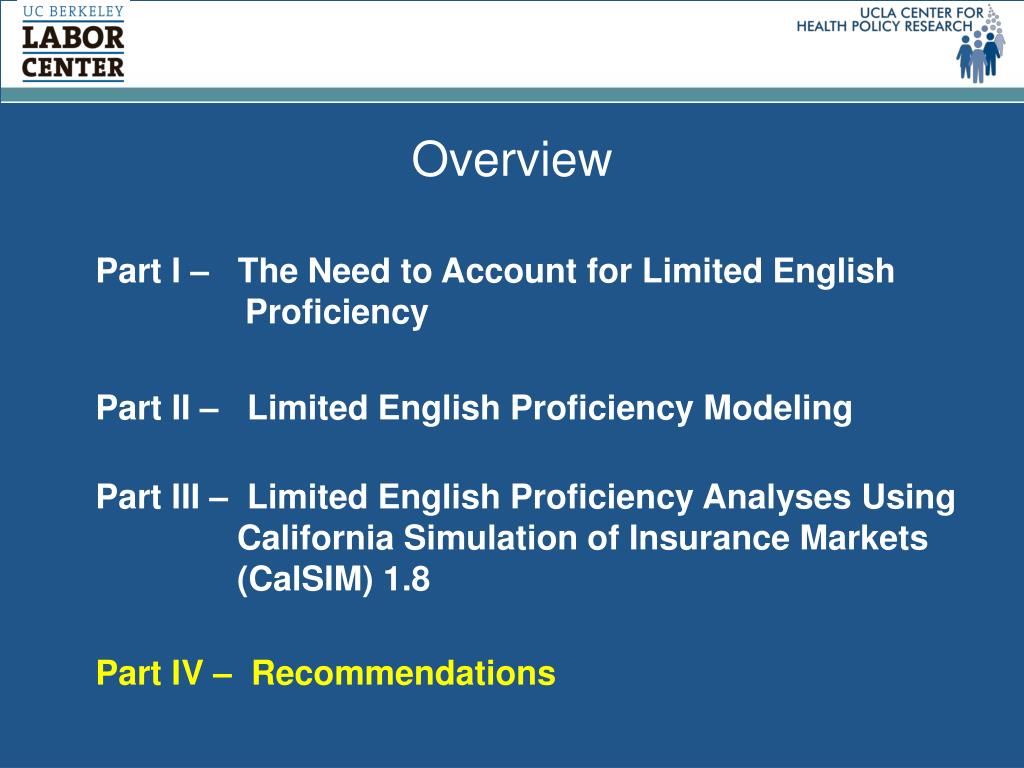 UC BERKELEY
LABOR
CENTER

UCLA CENTER FOR
HEALTH POLICY RESEARCH

Overview

Part I – The Need to Account for Limited English Proficiency

Part II – Limited English Proficiency Modeling

Part III – Limited English Proficiency Analyses Using California Simulation of Insurance Markets (CalSIM) 1.8

Part IV – Recommendations